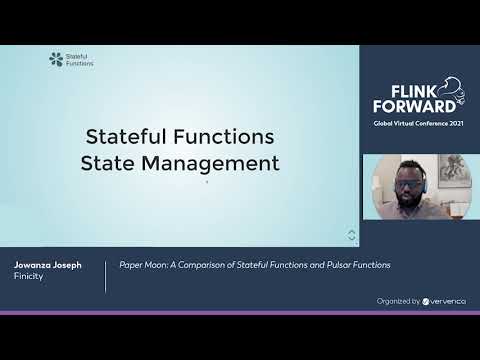 Stateful Functions

Stateful Functions
State Management

FLINK FORWARD
Global Virtual Conference 2021

Jowanza Joseph
Finicity

Paper Moon: A Comparison of Stateful Functions and Pulsar Functions

Organized by ververica